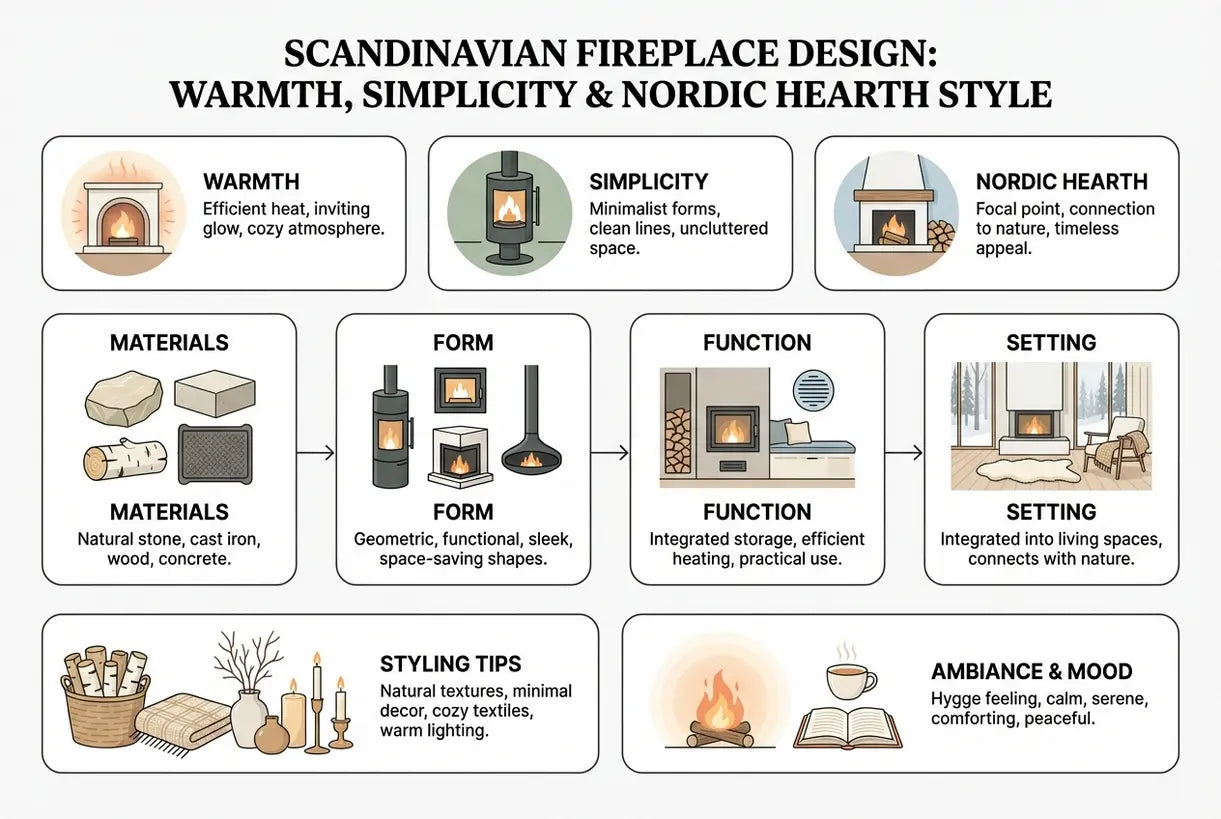 SCANDINAVIAN FIREPLACE DESIGN: WARMTH, SIMPLICITY & NORDIC HEARTH STYLE

WARMTH
Efficient heat, inviting glow, cozy atmosphere.

SIMPLICITY
Minimalist forms, clean lines, uncluttered space.

NORDIC HEARTH
Focal point, connection to nature, timeless appeal.

MATERIALS

MATERIALS
Natural stone, cast iron, wood, concrete.

FORM

FORM
Geometric, functional, sleek, space-saving shapes.

FUNCTION

FUNCTION
Integrated storage, efficient heating, practical use.

SETTING

SETTING
Integrated into living spaces, connects with nature.

STYLING TIPS
Natural textures, minimal decor, cozy textiles, warm lighting.

AMBIANCE & MOOD
Hygge feeling, calm, serene, comforting, peaceful.